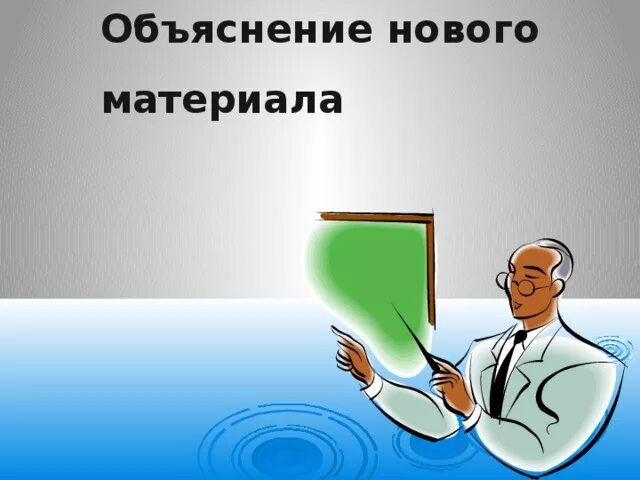 Объяснение нового материала